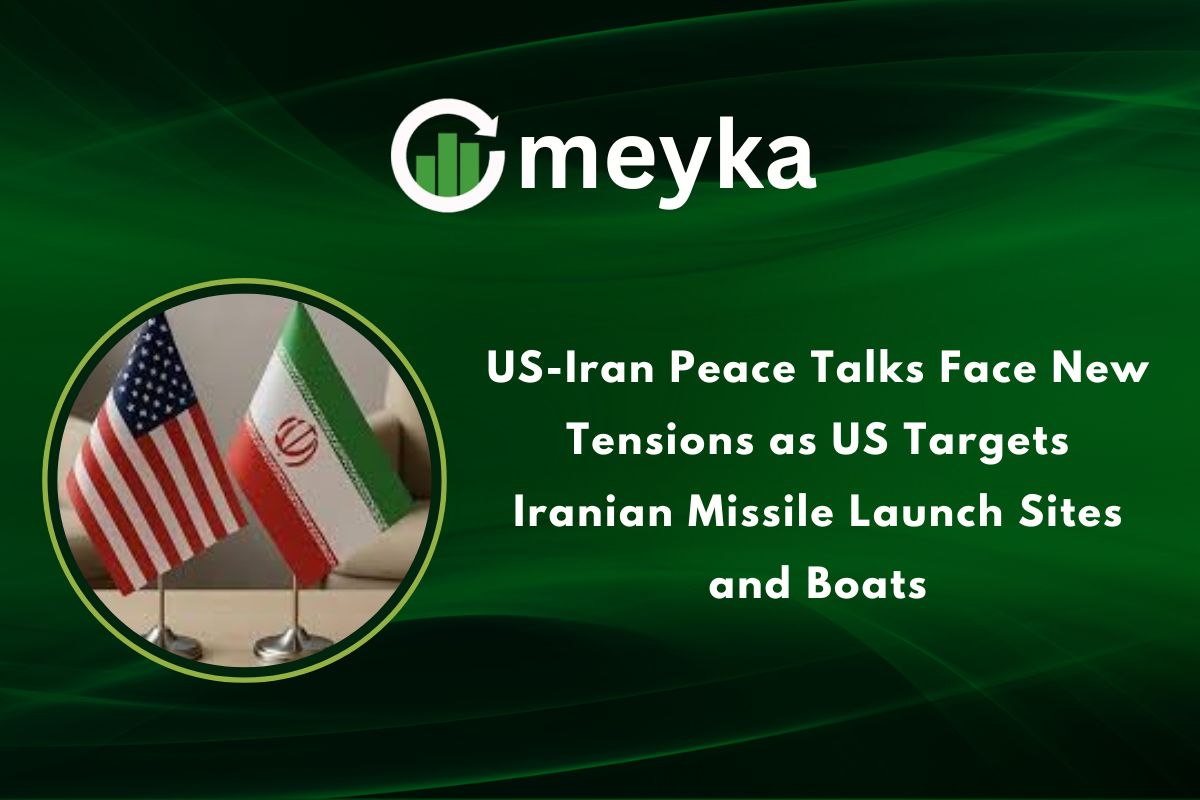 meyka

US-Iran Peace Talks Face New Tensions as US Targets Iranian Missile Launch Sites and Boats